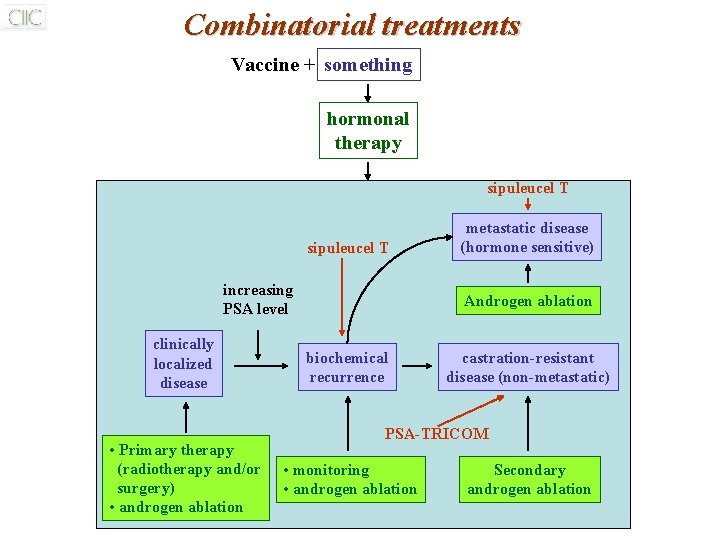 CIIC

Combinatorial treatments

Vaccine + something

hormonal therapy

sipuleucel T

metastatic disease (hormone sensitive)

sipuleucel T

increasing PSA level

Androgen ablation

clinically localized disease

biochemical recurrence

castration-resistant disease (non-metastatic)

PSA-TRICOM

• Primary therapy (radiotherapy and/or surgery)
• androgen ablation

• monitoring
• androgen ablation

Secondary androgen ablation